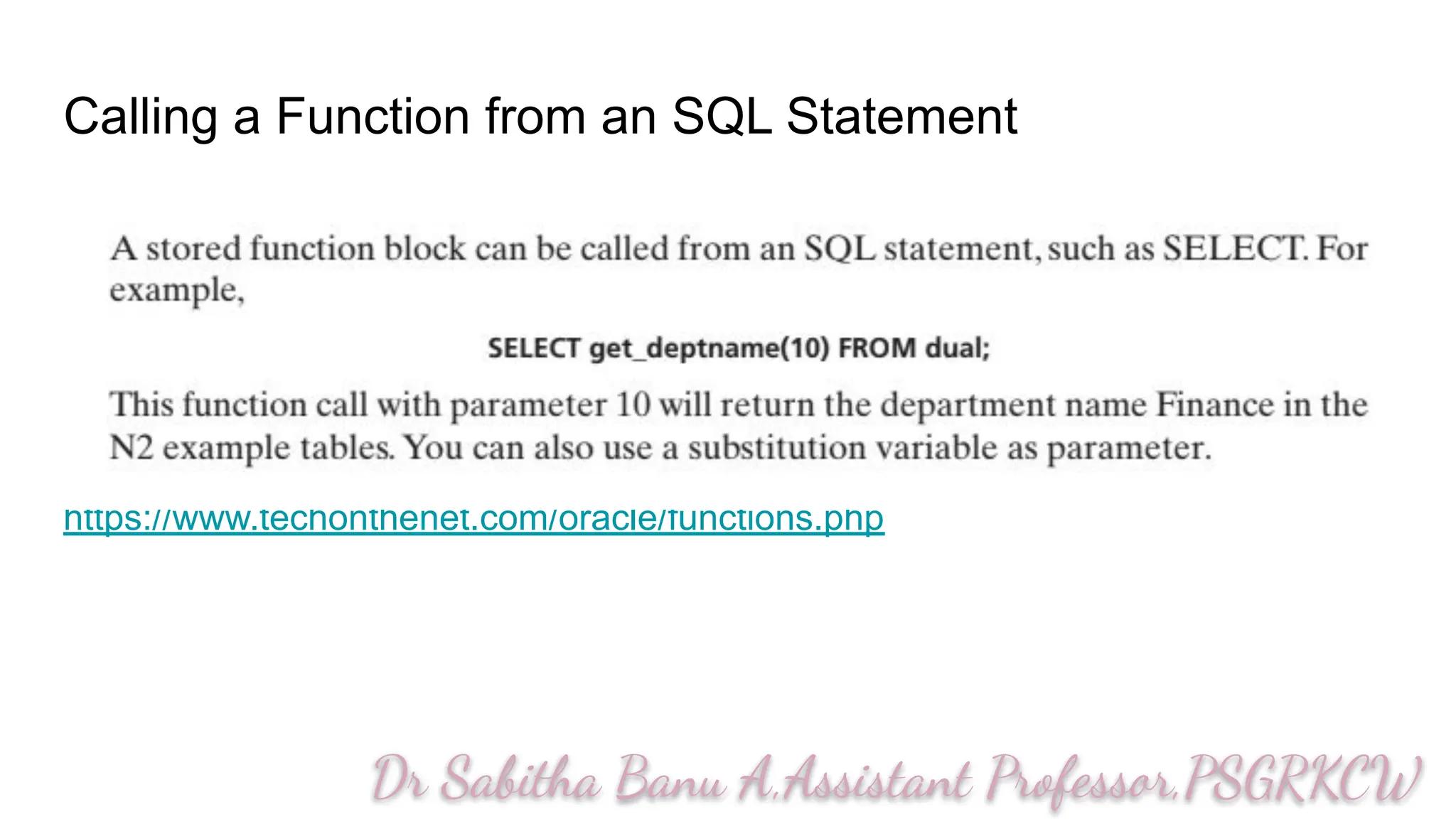 Calling a Function from an SQL Statement

A stored function block can be called from an SQL statement, such as SELECT. For example,

SELECT get_deptname(10) FROM dual;

This function call with parameter 10 will return the department name Finance in the N2 example tables. You can also use a substitution variable as parameter.

https://www.techonthenet.com/oracle/functions.php

Dr Sabitha Banu A,Assistant Professor,PSGRKCW